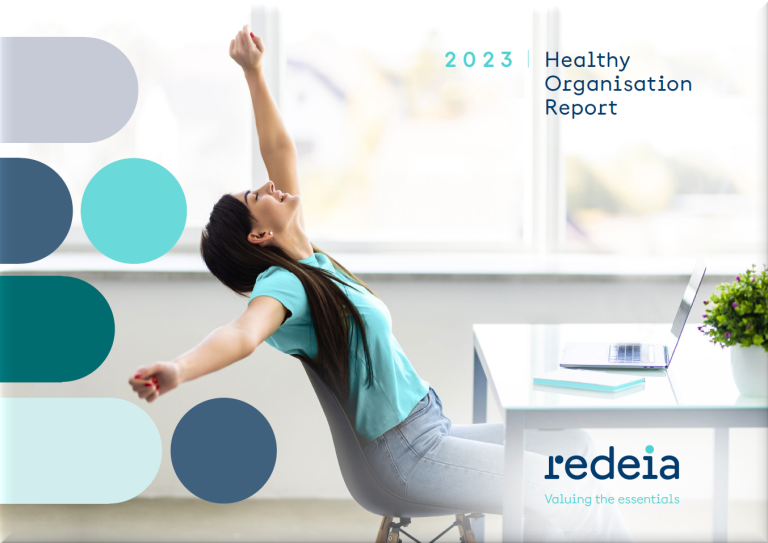 2023 | Healthy Organisation Report

redeia

Valuing the essentials